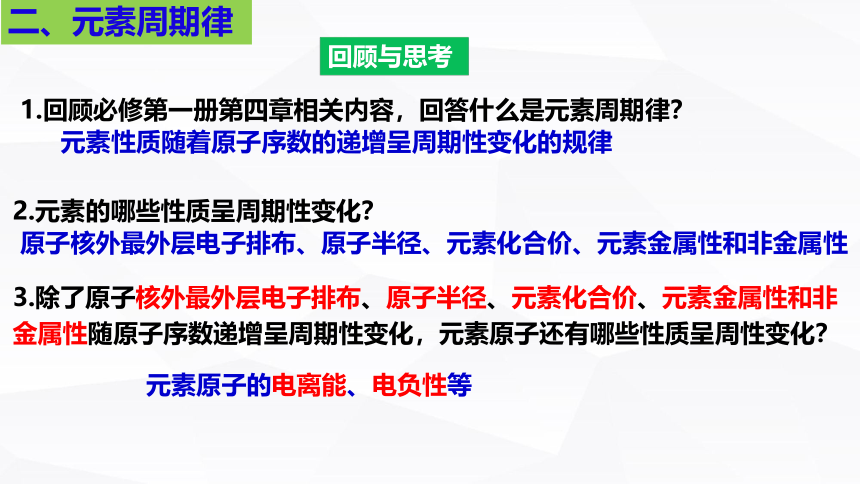 二、元素周期律

回顾与思考

1.回顾必修第一册第四章相关内容，回答什么是元素周期律?
元素性质随着原子序数的递增呈周期性变化的规律

2.元素的哪些性质呈周期性变化?
原子核外最外层电子排布、原子半径、元素化合价、元素金属性和非金属性

3.除了原子核外最外层电子排布、原子半径、元素化合价、元素金属性和非金属性随原子序数递增呈周期性变化，元素原子还有哪些性质呈周性变化?

元素原子的电离能、电负性等